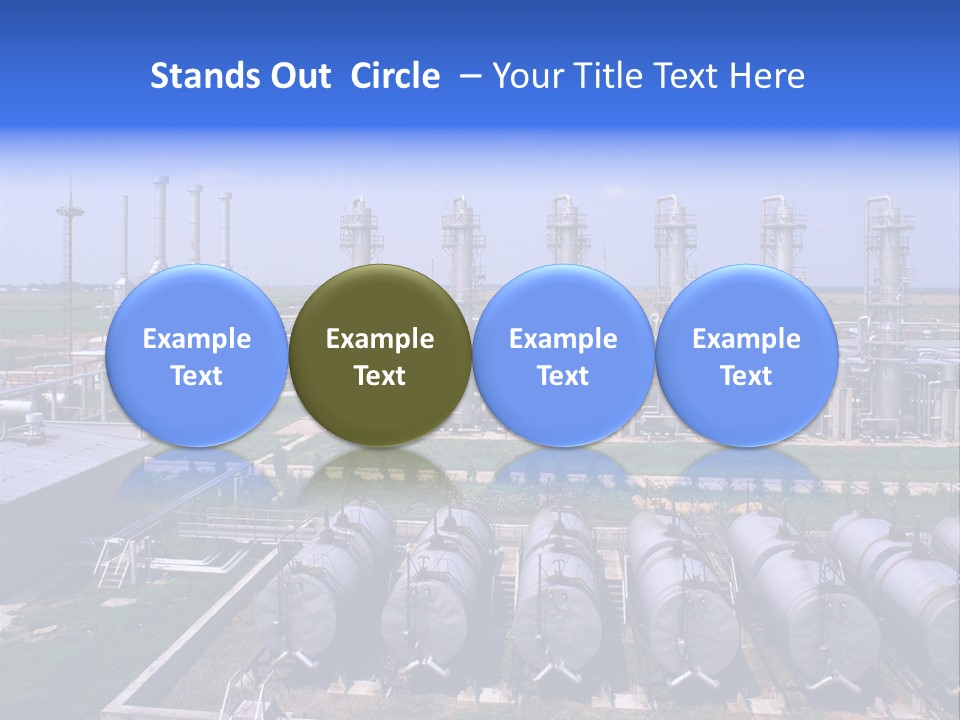 Stands Out Circle – Your Title Text Here

Example Text

Example Text

Example Text

Example Text